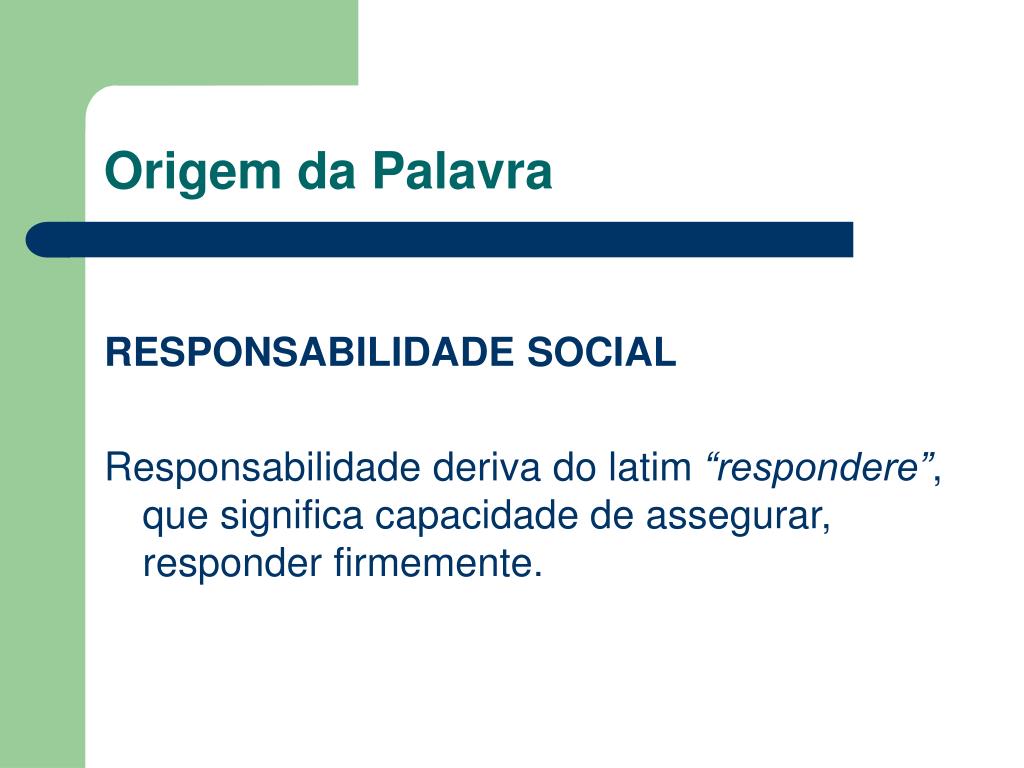 Origem da Palavra

RESPONSABILIDADE SOCIAL

Responsabilidade deriva do latim “respondere”, que significa capacidade de assegurar, responder firmemente.